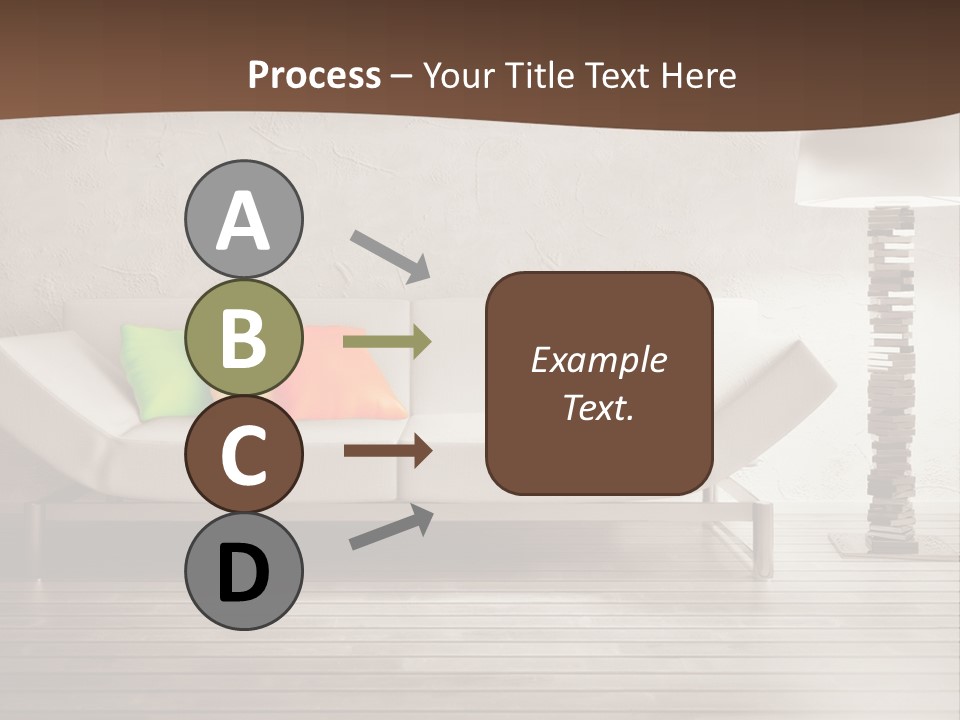 Process – Your Title Text Here

A

B

C

D

Example Text.